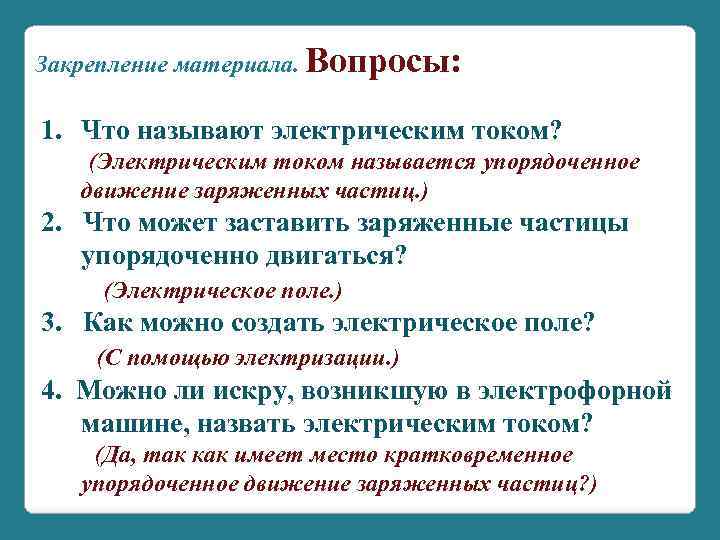 Закрепление материала. Вопросы:

1. Что называют электрическим током?
(Электрическим током называется упорядоченное движение заряженных частиц.)

2. Что может заставить заряженные частицы упорядоченно двигаться?
(Электрическое поле.)

3. Как можно создать электрическое поле?
(С помощью электризации.)

4. Можно ли искру, возникшую в электрофорной машине, назвать электрическим током?
(Да, так как имеет место кратковременное упорядоченное движение заряженных частиц?)